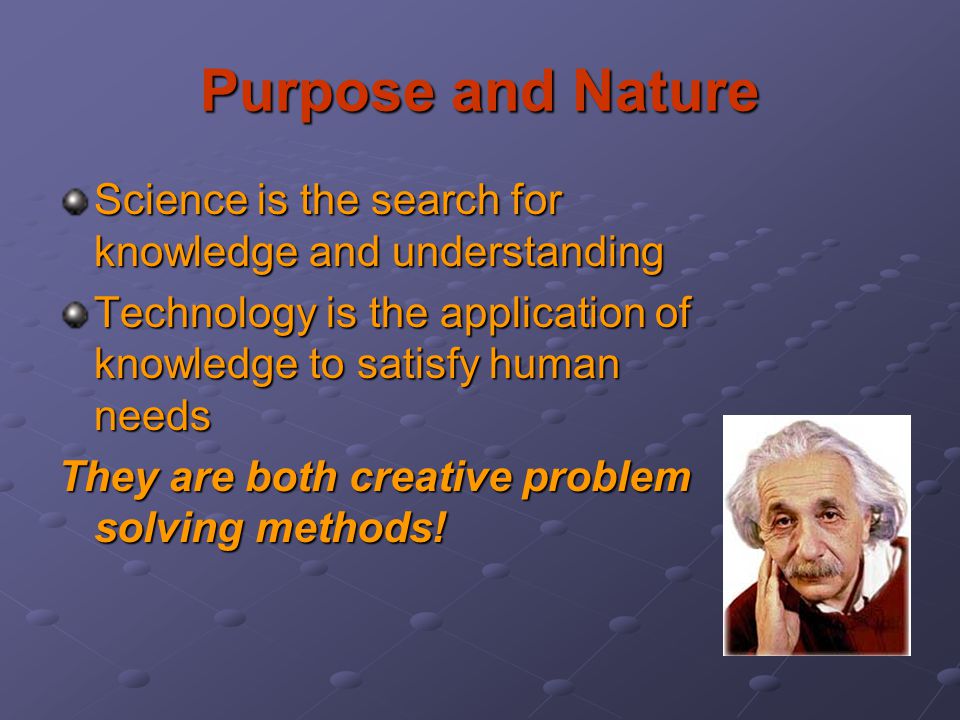 Purpose and Nature

Science is the search for knowledge and understanding

Technology is the application of knowledge to satisfy human needs

They are both creative problem solving methods!